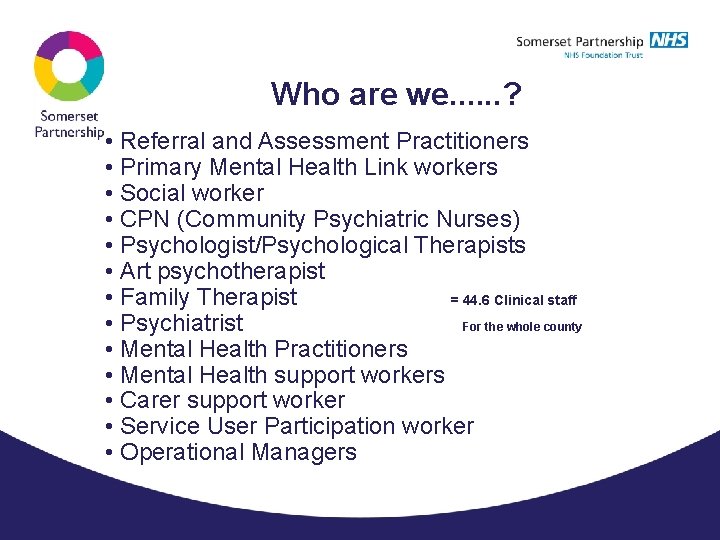 Somerset Partnership

Somerset Partnership NHS
NHS Foundation Trust

Who are we......?

• Referral and Assessment Practitioners
• Primary Mental Health Link workers
• Social worker
• CPN (Community Psychiatric Nurses)
• Psychologist/Psychological Therapists
• Art psychotherapist
• Family Therapist
• Psychiatrist
• Mental Health Practitioners
• Mental Health support workers
• Carer support worker
• Service User Participation worker
• Operational Managers

= 44.6 Clinical staff
For the whole county